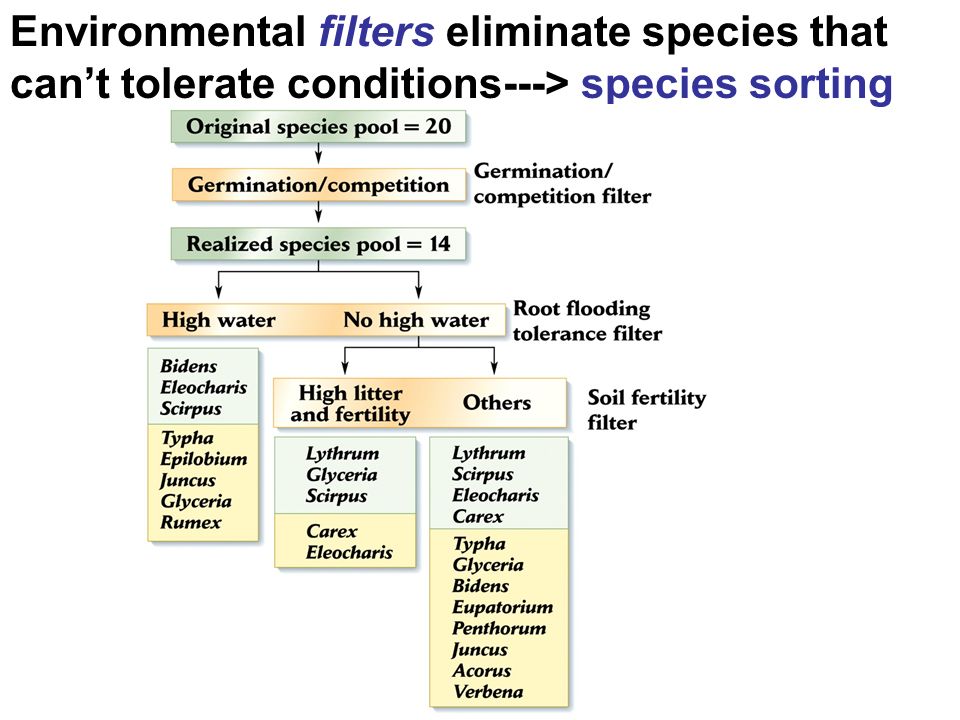 Environmental filters eliminate species that can't tolerate conditions---> species sorting

Original species pool = 20

Germination/competition

Germination/ competition filter

Realized species pool = 14

High water

No high water

Root flooding tolerance filter

Bidens
Eleocharis
Scirpus

Typha
Epilobium
Juncus
Glyceria
Rumex

High litter and fertility

Others

Soil fertility filter

Lythrum
Glyceria
Scirpus

Carex
Eleocharis

Lythrum
Scirpus
Eleocharis
Carex

Typha
Glyceria
Bidens
Eupatorium
Penthorum
Juncus
Acorus
Verbena